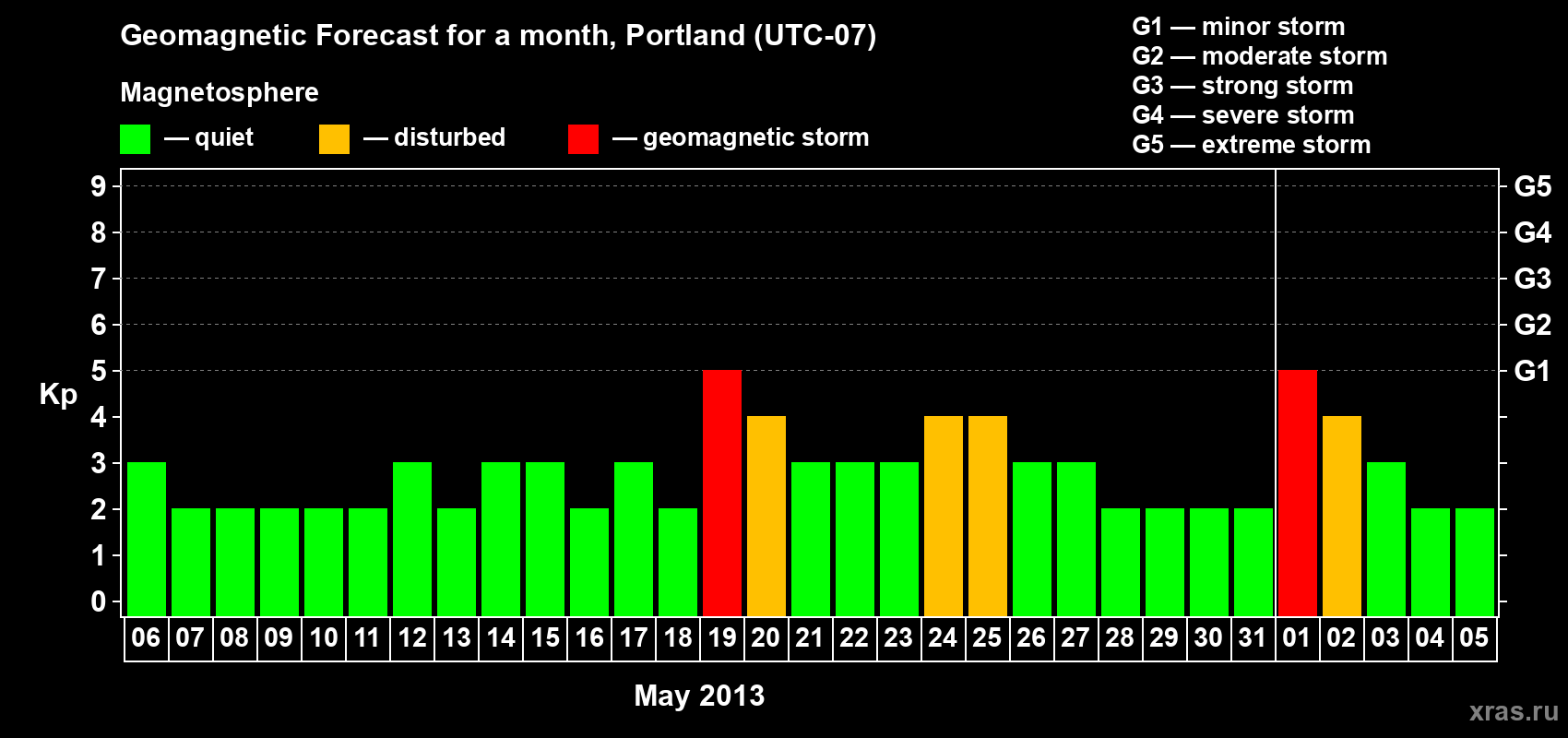 Geomagnetic Forecast for a month, Portland (UTC-07)

Magnetosphere

— quiet — disturbed — geomagnetic storm

G1 — minor storm
G2 — moderate storm
G3 — strong storm
G4 — severe storm
G5 — extreme storm

Kp

9 8 7 6 5 4 3 2 1 0

G5 G4 G3 G2 G1

06 07 08 09 10 11 12 13 14 15 16 17 18 19 20 21 22 23 24 25 26 27 28 29 30 31 01 02 03 04 05

May 2013

xras.ru